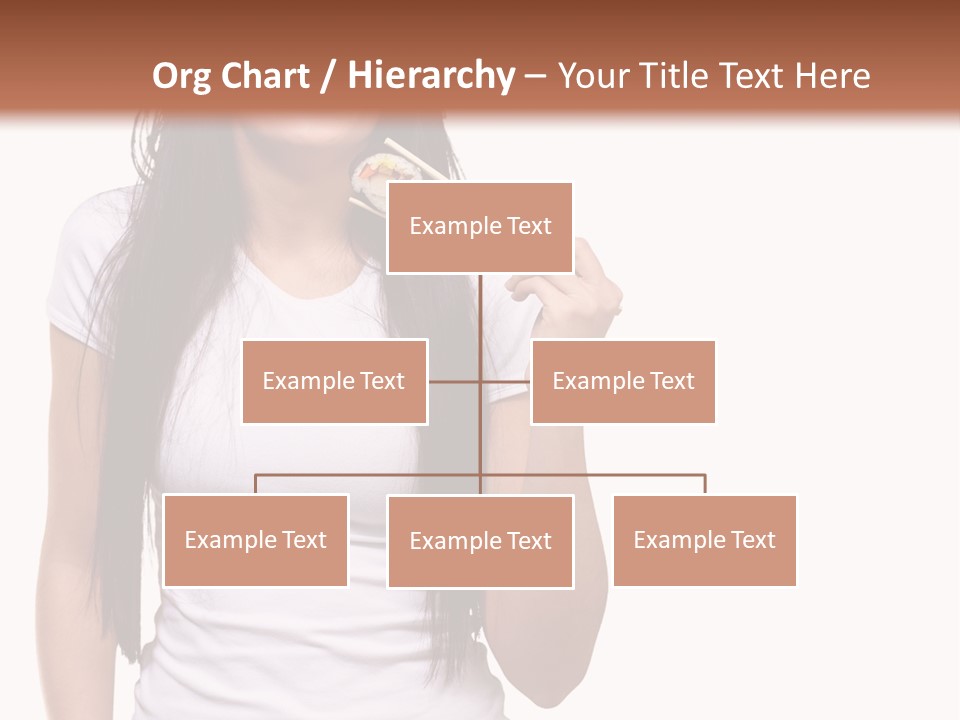 Org Chart / Hierarchy – Your Title Text Here

Example Text

Example Text

Example Text

Example Text

Example Text

Example Text